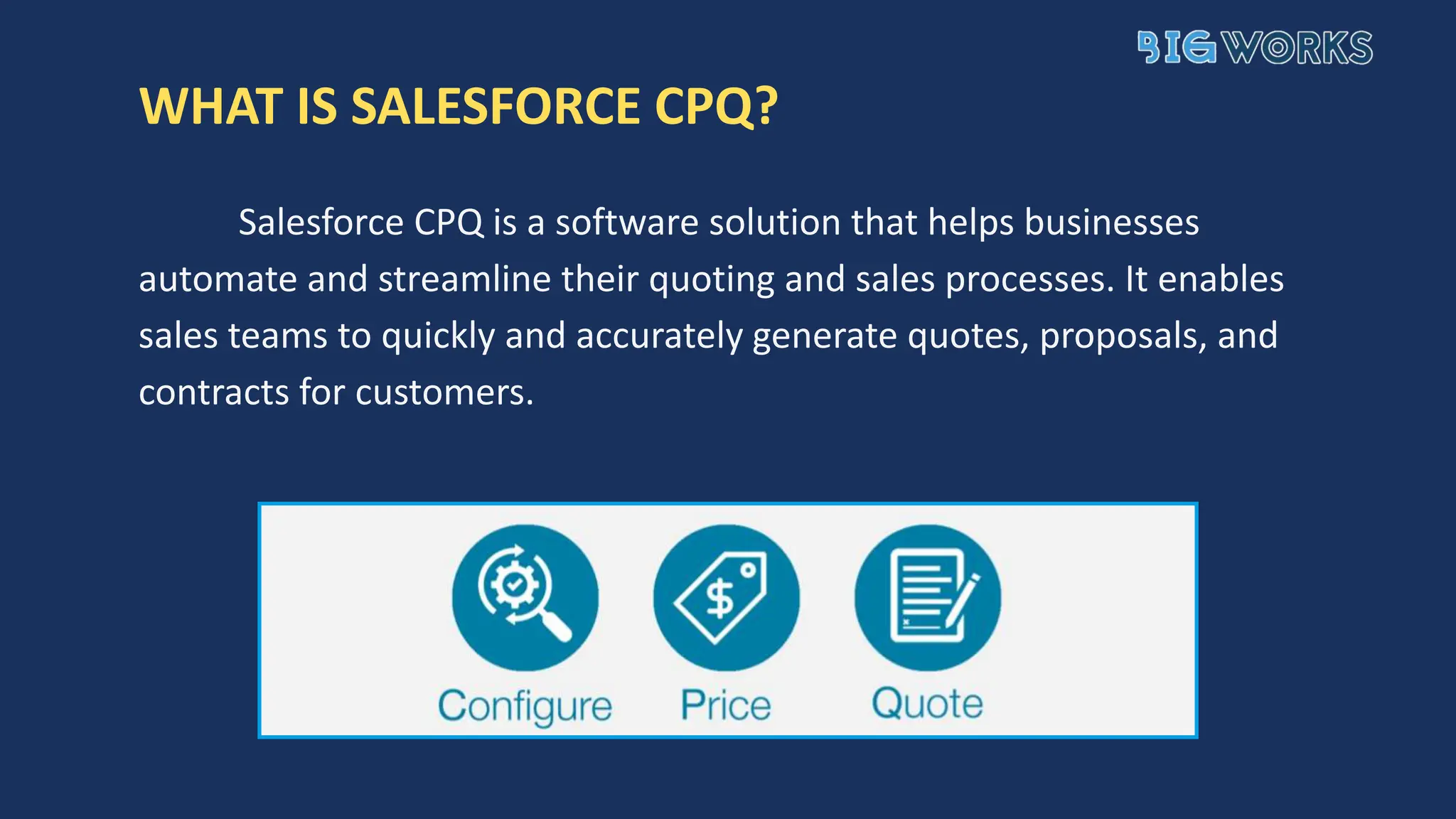 BIGWORKS

WHAT IS SALESFORCE CPQ?

Salesforce CPQ is a software solution that helps businesses automate and streamline their quoting and sales processes. It enables sales teams to quickly and accurately generate quotes, proposals, and contracts for customers.

$

Configure

Price

Quote